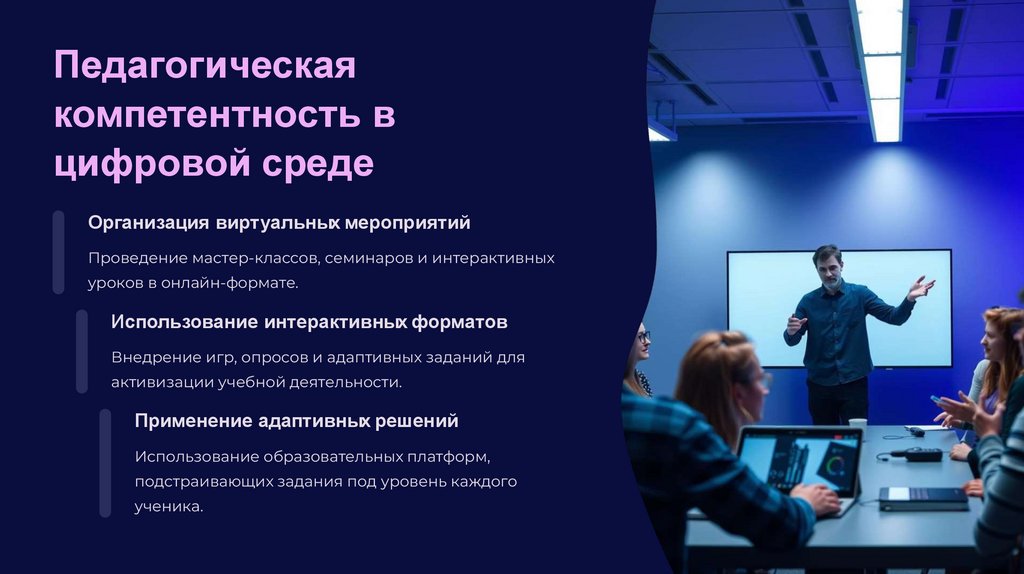 Педагогическая компетентность в цифровой среде

Организация виртуальных мероприятий

Проведение мастер-классов, семинаров и интерактивных уроков в онлайн-формате.

Использование интерактивных форматов

Внедрение игр, опросов и адаптивных заданий для активизации учебной деятельности.

Применение адаптивных решений

Использование образовательных платформ, подстраивающих задания под уровень каждого ученика.